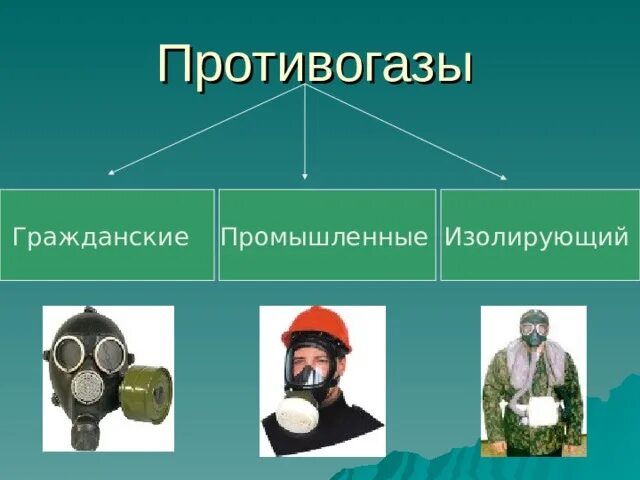 Противогазы

Гражданские

Промышленные

Изолирующий